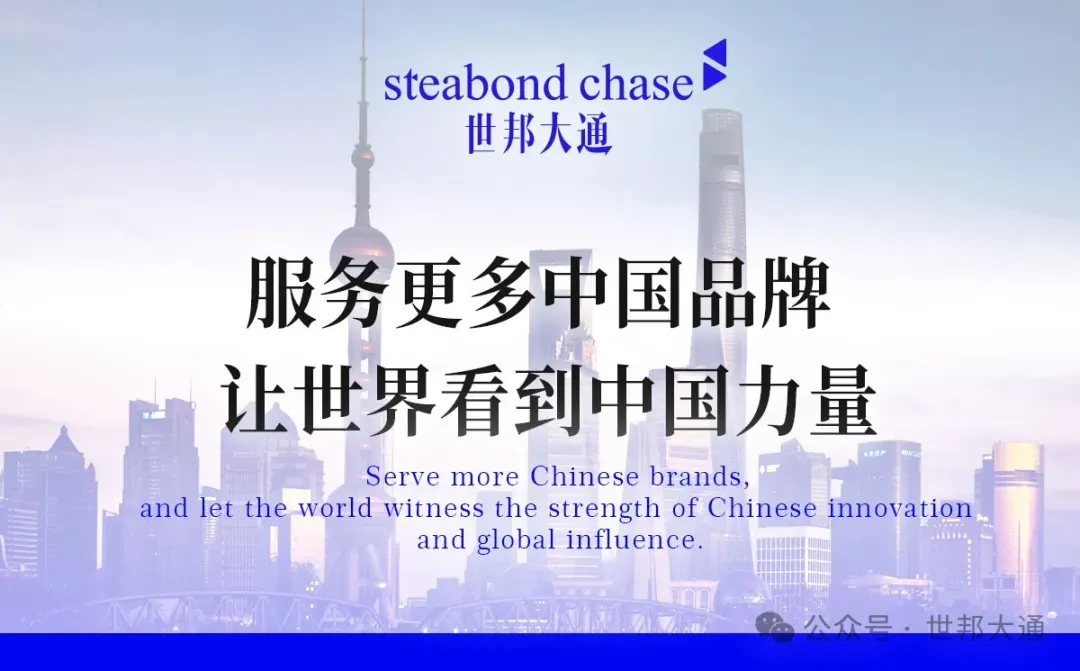 steabond chase
世邦大通

服务更多中国品牌
让世界看到中国力量

Serve more Chinese brands, and let the world witness the strength of Chinese innovation and global influence.

公众号 · 世邦大通